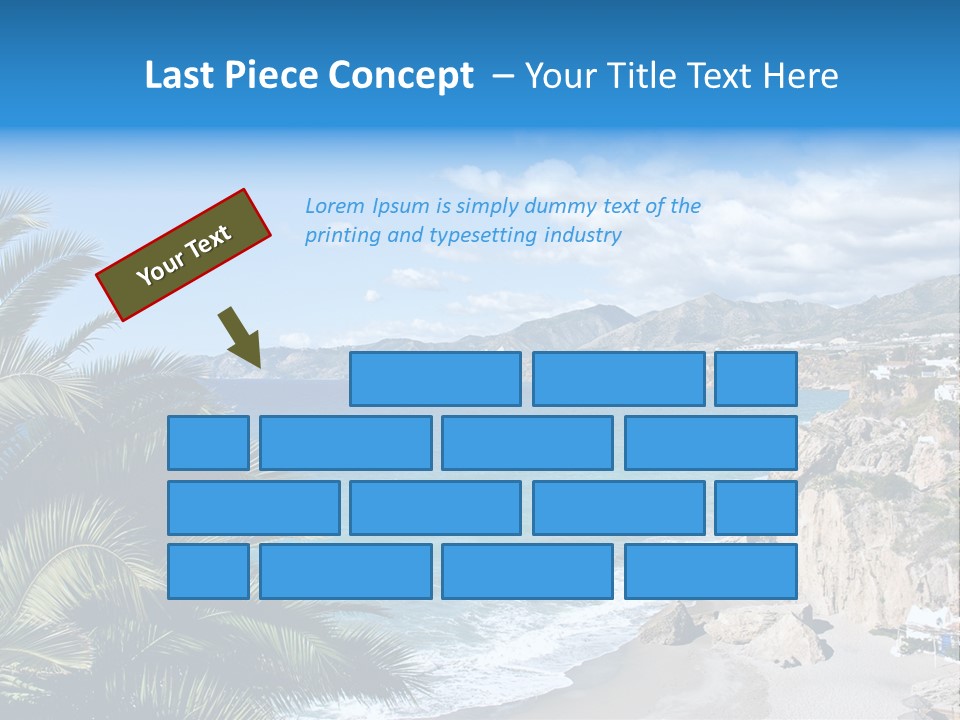 Last Piece Concept – Your Title Text Here

Your Text

Lorem Ipsum is simply dummy text of the printing and typesetting industry